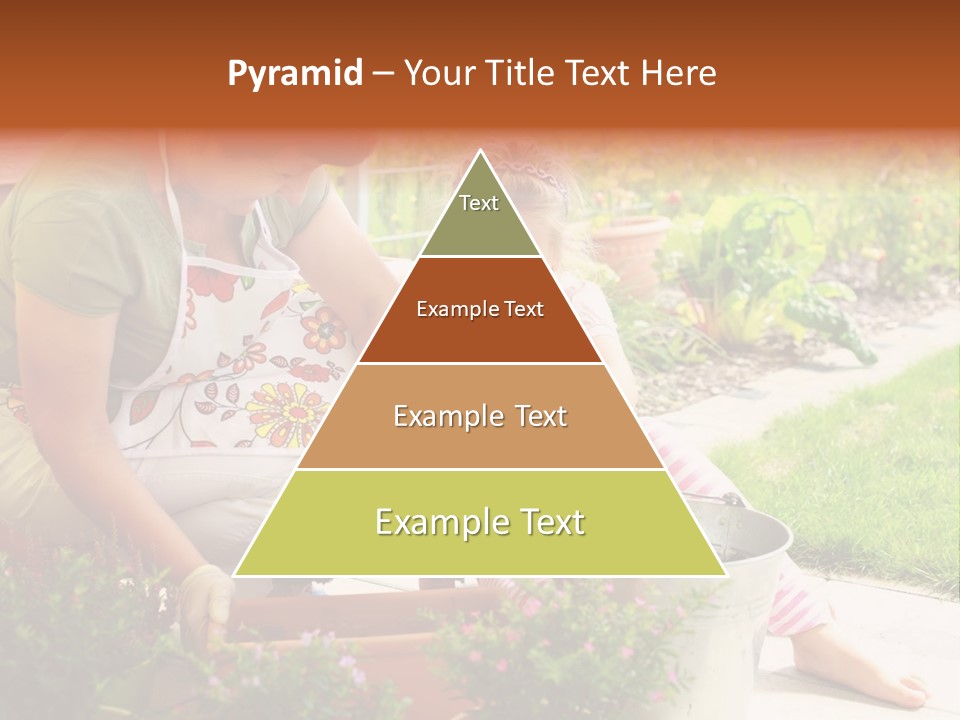 Pyramid – Your Title Text Here

Text

Example Text

Example Text

Example Text